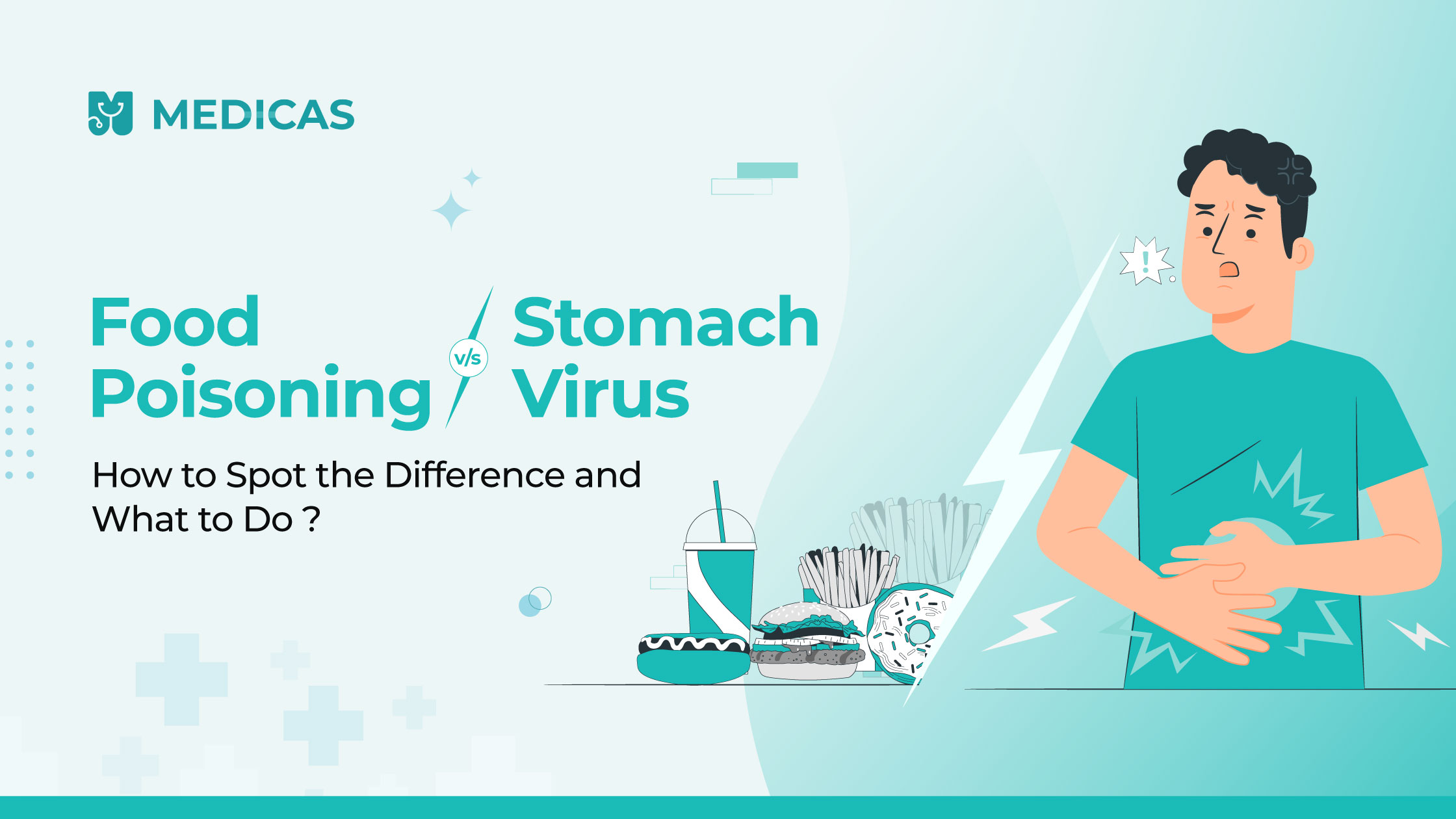 MEDICAS

Food Poisoning v/s Stomach Virus

How to Spot the Difference and What to Do ?

!